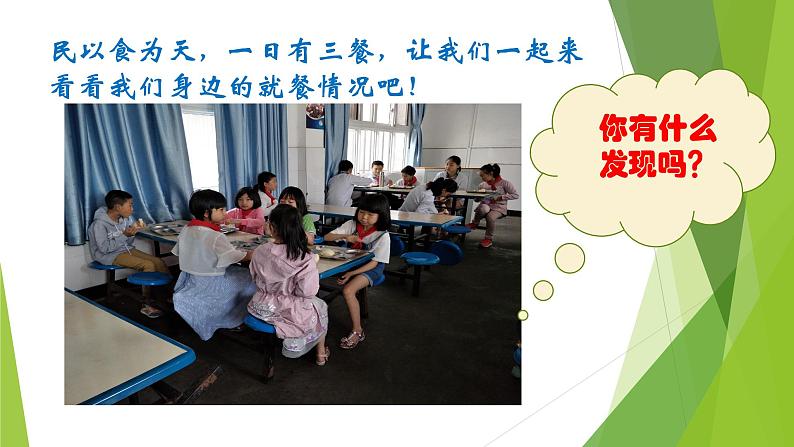 民以食为天，一日有三餐，让我们一起来看看我们身边的就餐情况吧！

你有什么发现吗？